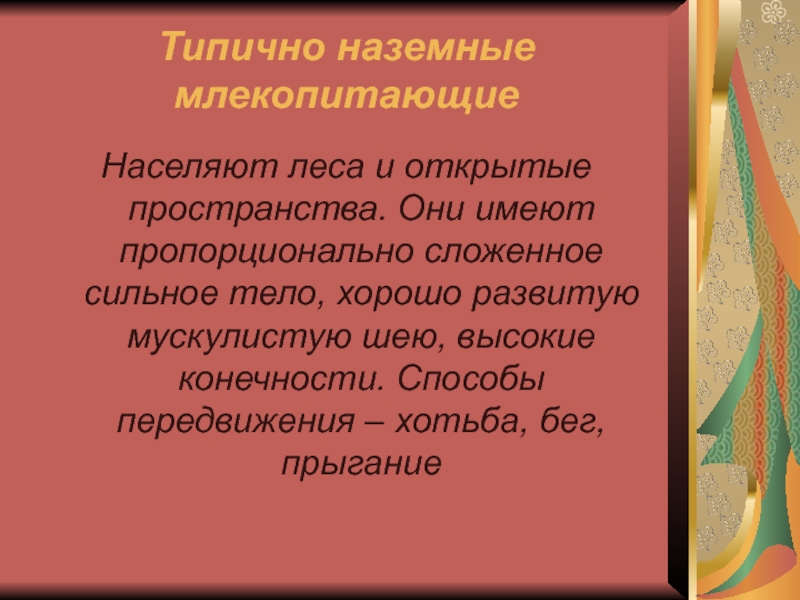 Типично наземные млекопитающие

Населяют леса и открытые пространства. Они имеют пропорционально сложенное сильное тело, хорошо развитую мускулистую шею, высокие конечности. Способы передвижения – хотьба, бег, прыгание